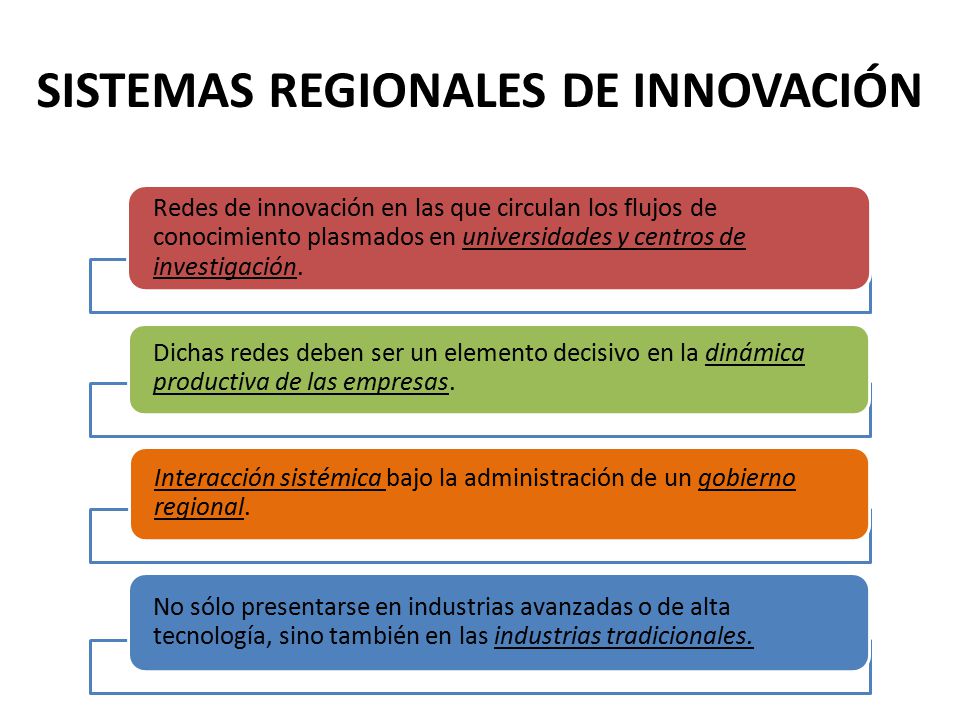 SISTEMAS REGIONALES DE INNOVACIÓN

Redes de innovación en las que circulan los flujos de conocimiento plasmados en universidades y centros de investigación.

Dichas redes deben ser un elemento decisivo en la dinámica productiva de las empresas.

Interacción sistémica bajo la administración de un gobierno regional.

No sólo presentarse en industrias avanzadas o de alta tecnología, sino también en las industrias tradicionales.